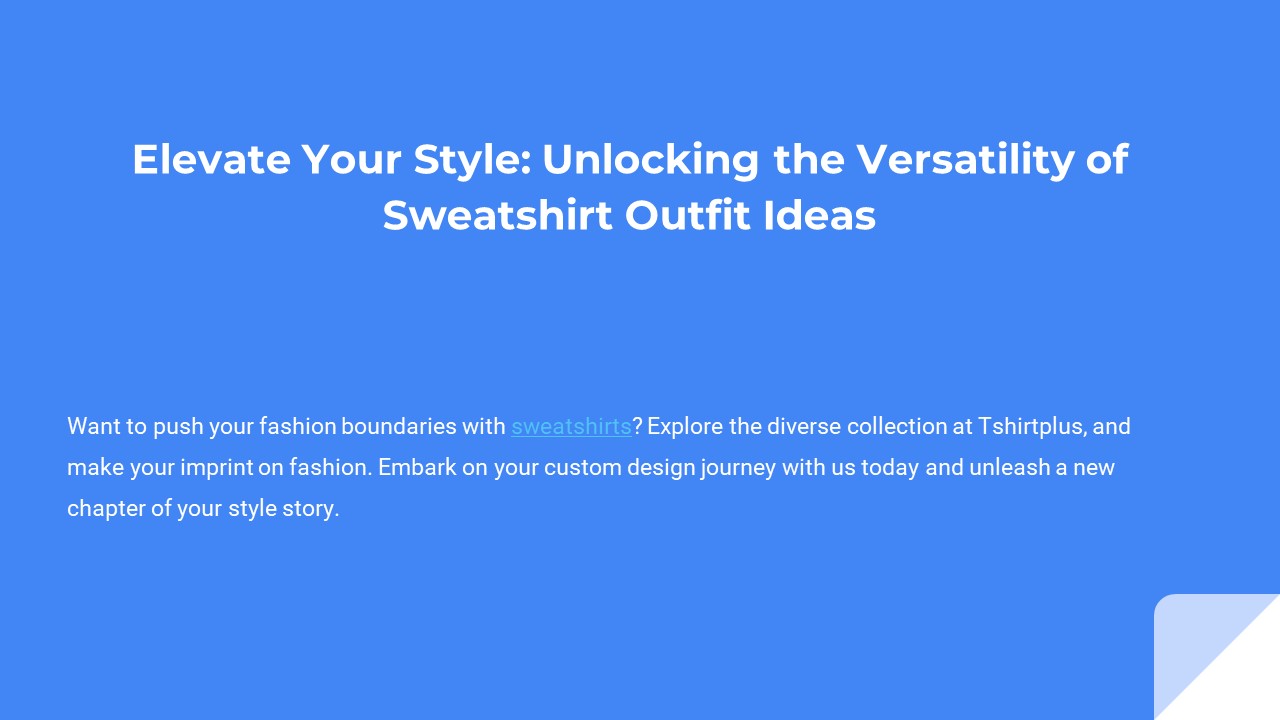 Elevate Your Style: Unlocking the Versatility of Sweatshirt Outfit Ideas

Want to push your fashion boundaries with sweatshirts? Explore the diverse collection at Tshirtplus, and make your imprint on fashion. Embark on your custom design journey with us today and unleash a new chapter of your style story.